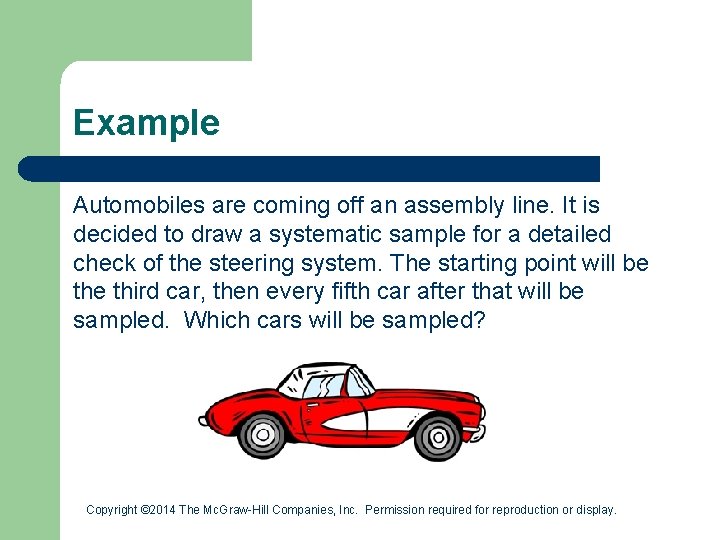 Example

Automobiles are coming off an assembly line. It is decided to draw a systematic sample for a detailed check of the steering system. The starting point will be the third car, then every fifth car after that will be sampled.  Which cars will be sampled?

Copyright ©2014 The McGraw-Hill Companies, Inc.  Permission required for reproduction or display.